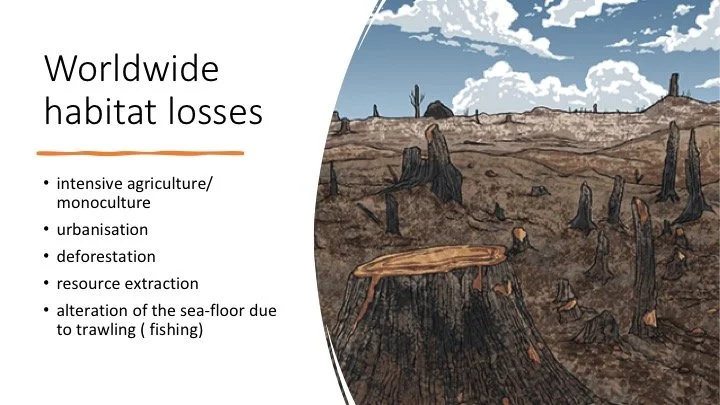 Worldwide habitat losses

• intensive agriculture/ monoculture
• urbanisation
• deforestation
• resource extraction
• alteration of the sea-floor due to trawling ( fishing)